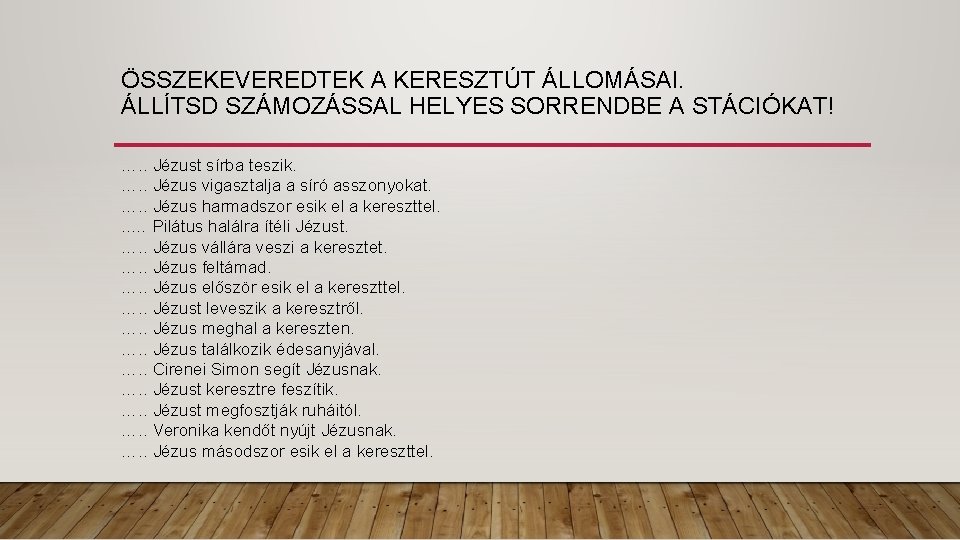 ÖSSZEKEVEREDTEK A KERESZTÚT ÁLLOMÁSAI.
ÁLLÍTSD SZÁMOZÁSSAL HELYES SORRENDBE A STÁCIÓKAT!

….. Jézust sírba teszik.
….. Jézus vigasztalja a síró asszonyokat.
….. Jézus harmadszor esik el a kereszttel.
….. Pilátus halálra ítéli Jézust.
….. Jézus vállára veszi a keresztet.
….. Jézus feltámad.
….. Jézus először esik el a kereszttel.
….. Jézust leveszik a keresztről.
….. Jézus meghal a kereszten.
….. Jézus találkozik édesanyjával.
….. Cirenei Simon segít Jézusnak.
….. Jézust keresztre feszítik.
….. Jézust megfosztják ruháitól.
….. Veronika kendőt nyújt Jézusnak.
….. Jézus másodszor esik el a kereszttel.